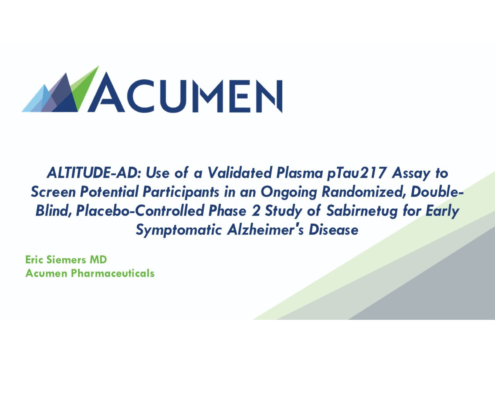 ACUMEN

ALTITUDE-AD: Use of a Validated Plasma pTau217 Assay to Screen Potential Participants in an Ongoing Randomized, Double-Blind, Placebo-Controlled Phase 2 Study of Sabirnetug for Early Symptomatic Alzheimer's Disease

Eric Siemers MD
Acumen Pharmaceuticals